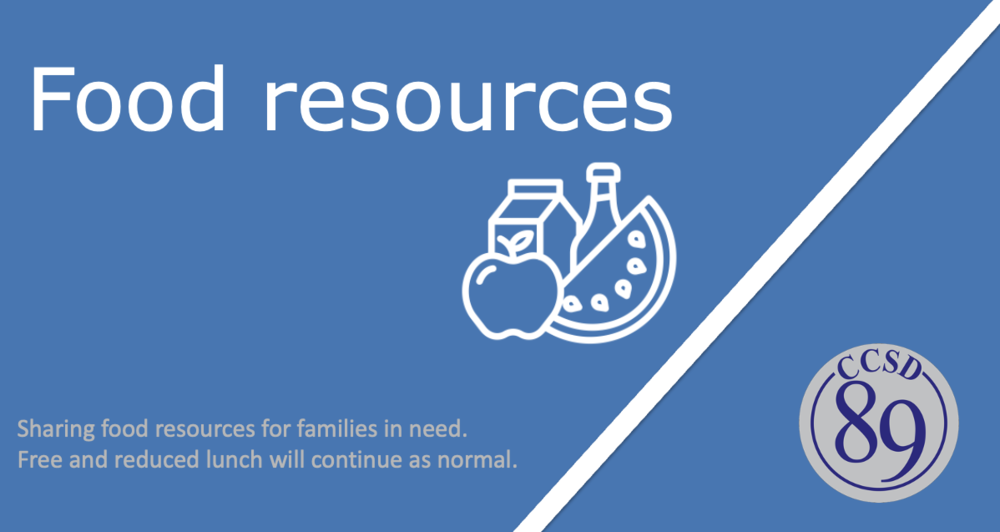 Food resources

Sharing food resources for families in need.
Free and reduced lunch will continue as normal.

CCSD
89